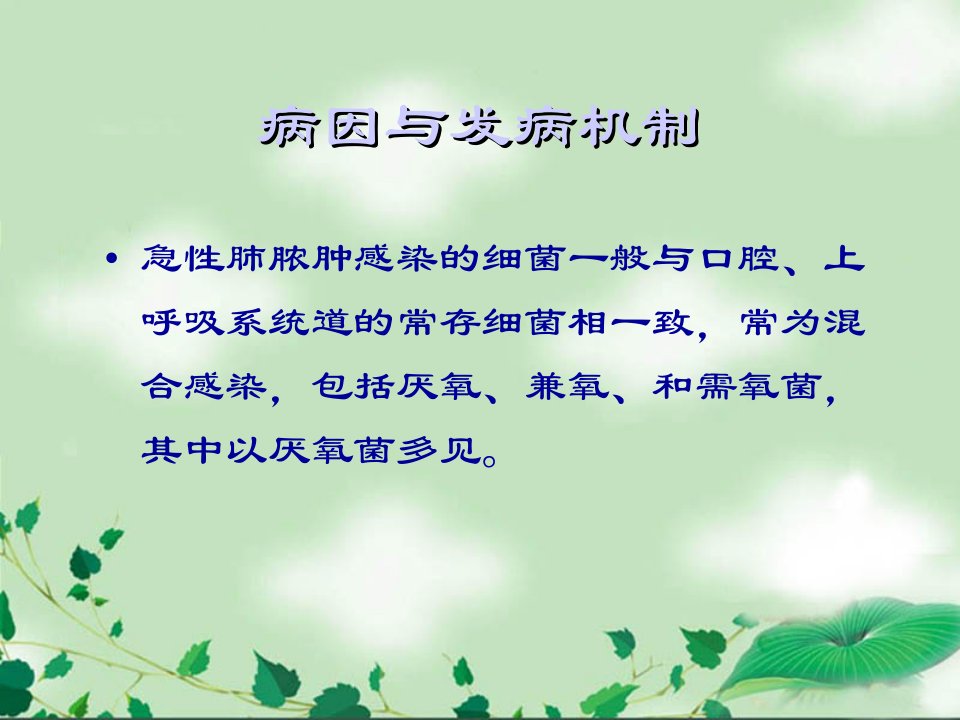 病因与发病机制

• 急性肺脓肿感染的细菌一般与口腔、上呼吸系统道的常存细菌相一致，常为混合感染，包括厌氧、兼氧、和需氧菌，其中以厌氧菌多见。